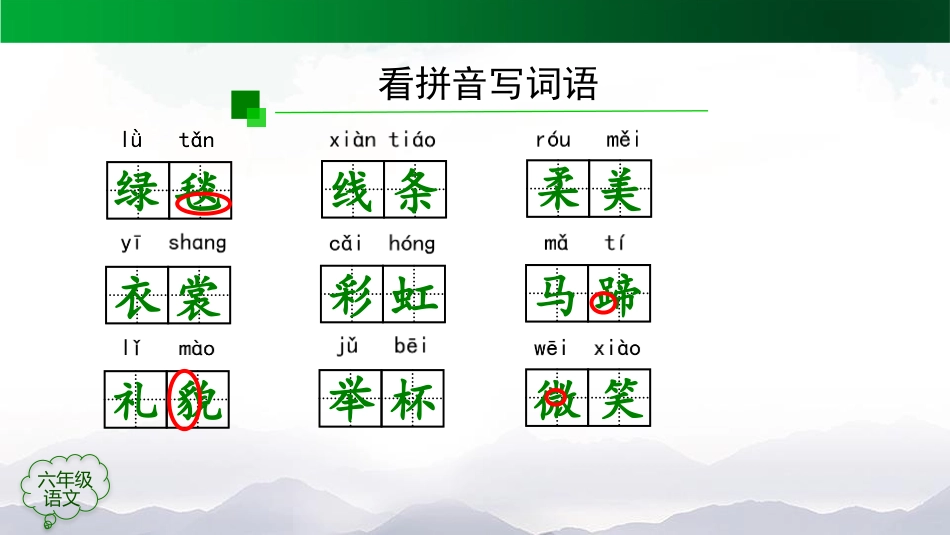 看拼音写词语

lǜ tǎn
绿毯

xiàn tiáo
线条

róu měi
柔美

yī shang
衣裳

cǎi hóng
彩虹

mǎ tí
马蹄

lǐ mào
礼貌

jǔ bēi
举杯

wēi xiào
微笑

六年级
语文